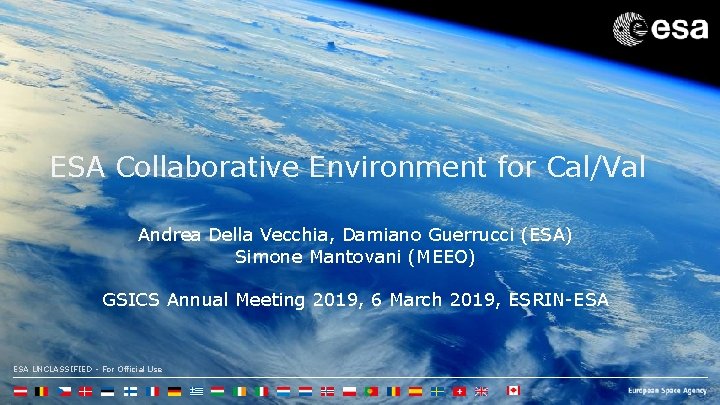 esa

ESA Collaborative Environment for Cal/Val

Andrea Della Vecchia, Damiano Guerrucci (ESA)
Simone Mantovani (MEEO)

GSICS Annual Meeting 2019, 6 March 2019, ESRIN-ESA

ESA UNCLASSIFIED - For Official Use

European Space Agency